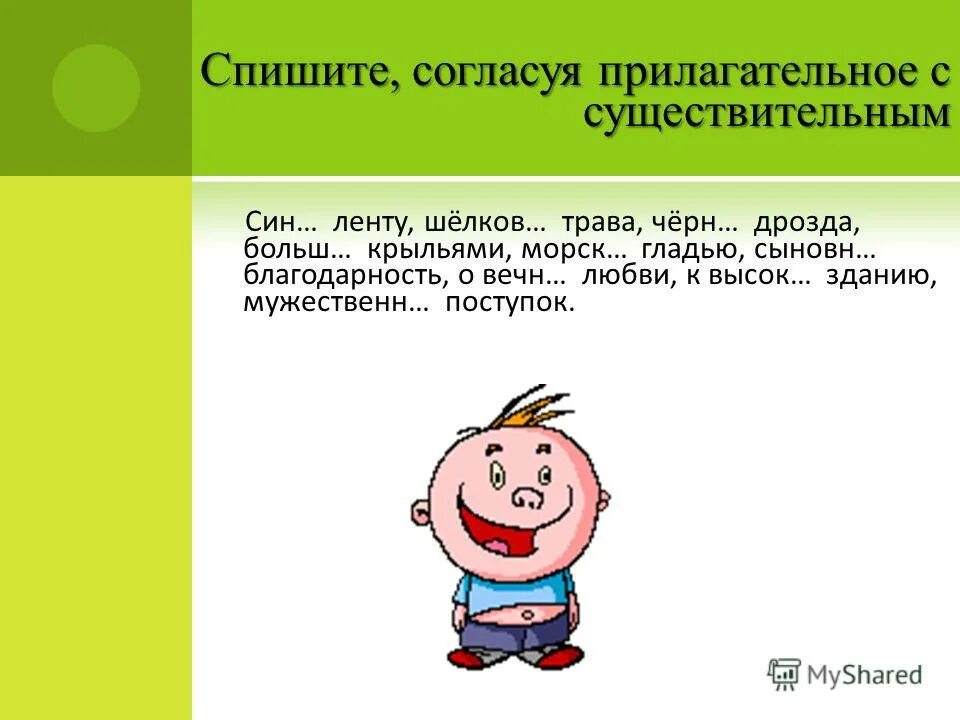 Спишите, согласуя прилагательное с существительным

Син… ленту, шёлков… трава, чёрн… дрозда, больш… крыльями, морск… гладью, сыновн… благодарность, о вечн… любви, к высок… зданию, мужественн… поступок.

MyShared